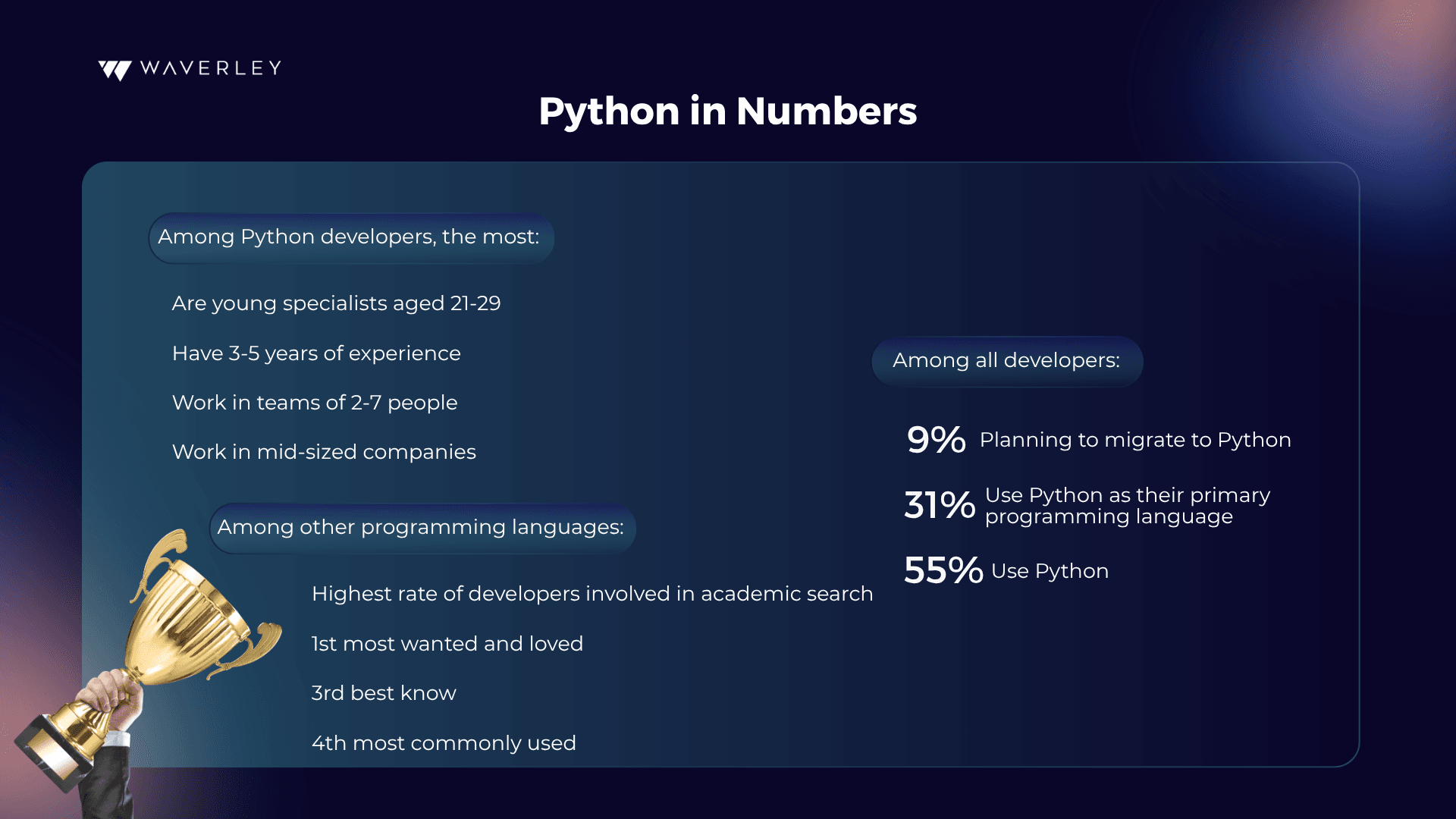 WAVERLEY

Python in Numbers

Among Python developers, the most:

Are young specialists aged 21-29

Have 3-5 years of experience

Work in teams of 2-7 people

Work in mid-sized companies

Among other programming languages:

Highest rate of developers involved in academic search

1st most wanted and loved

3rd best know

4th most commonly used

Among all developers:

9% Planning to migrate to Python

31% Use Python as their primary programming language

55% Use Python